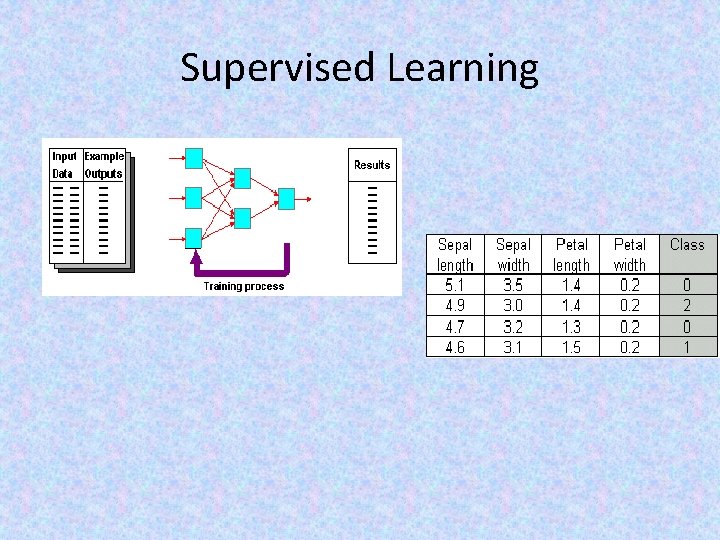 Supervised Learning

Input Data

Example Outputs

Results

Training process

| Sepal length | Sepal width | Petal length | Petal width | Class |
|---|---|---|---|---|
| 5.1 | 3.5 | 1.4 | 0.2 | 0 |
| 4.9 | 3.0 | 1.4 | 0.2 | 2 |
| 4.7 | 3.2 | 1.3 | 0.2 | 0 |
| 4.6 | 3.1 | 1.5 | 0.2 | 1 |